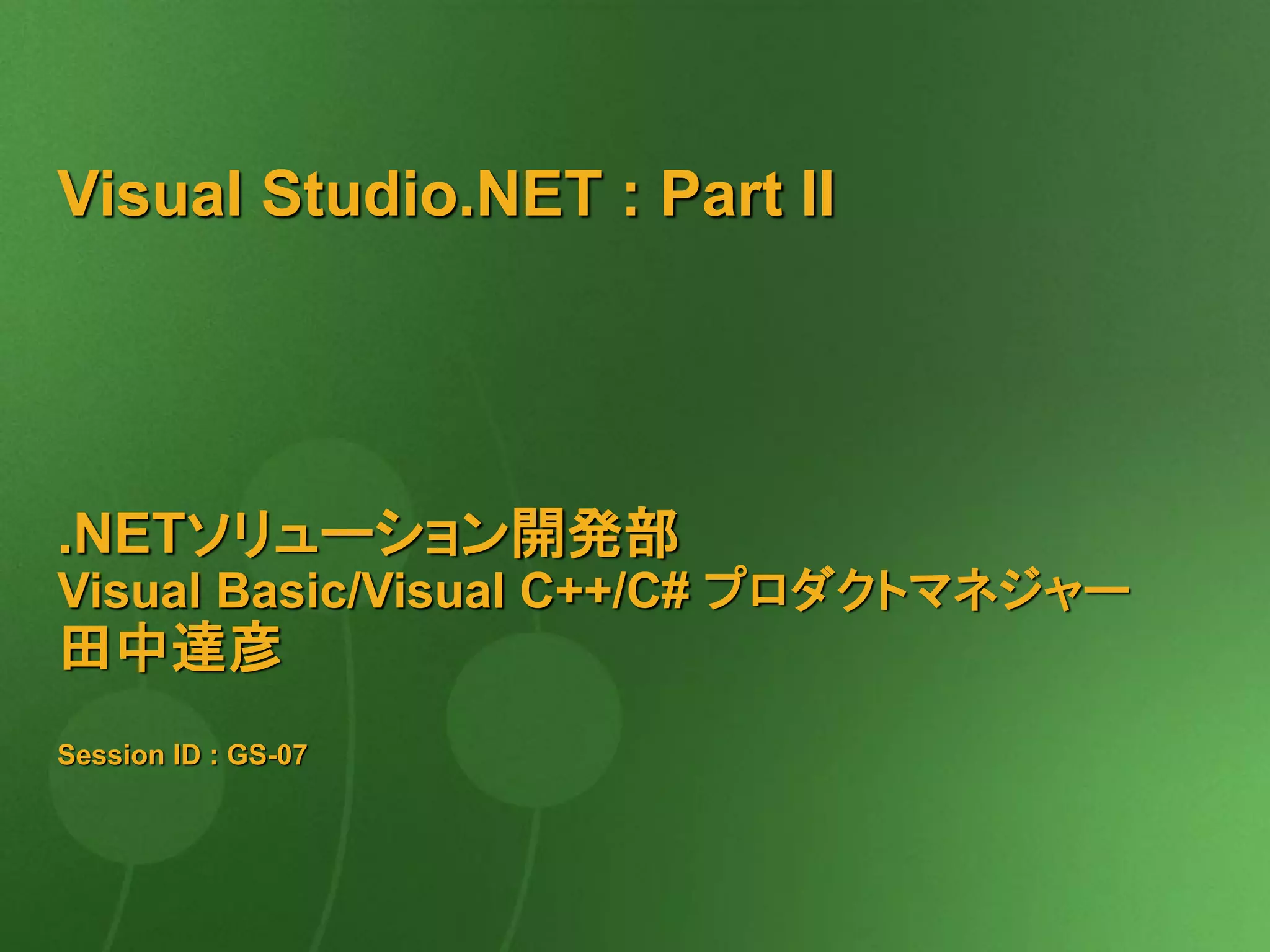 Visual Studio.NET : Part II

.NETソリューション開発部
Visual Basic/Visual C++/C# プロダクトマネジャー
田中達彦

Session ID : GS-07